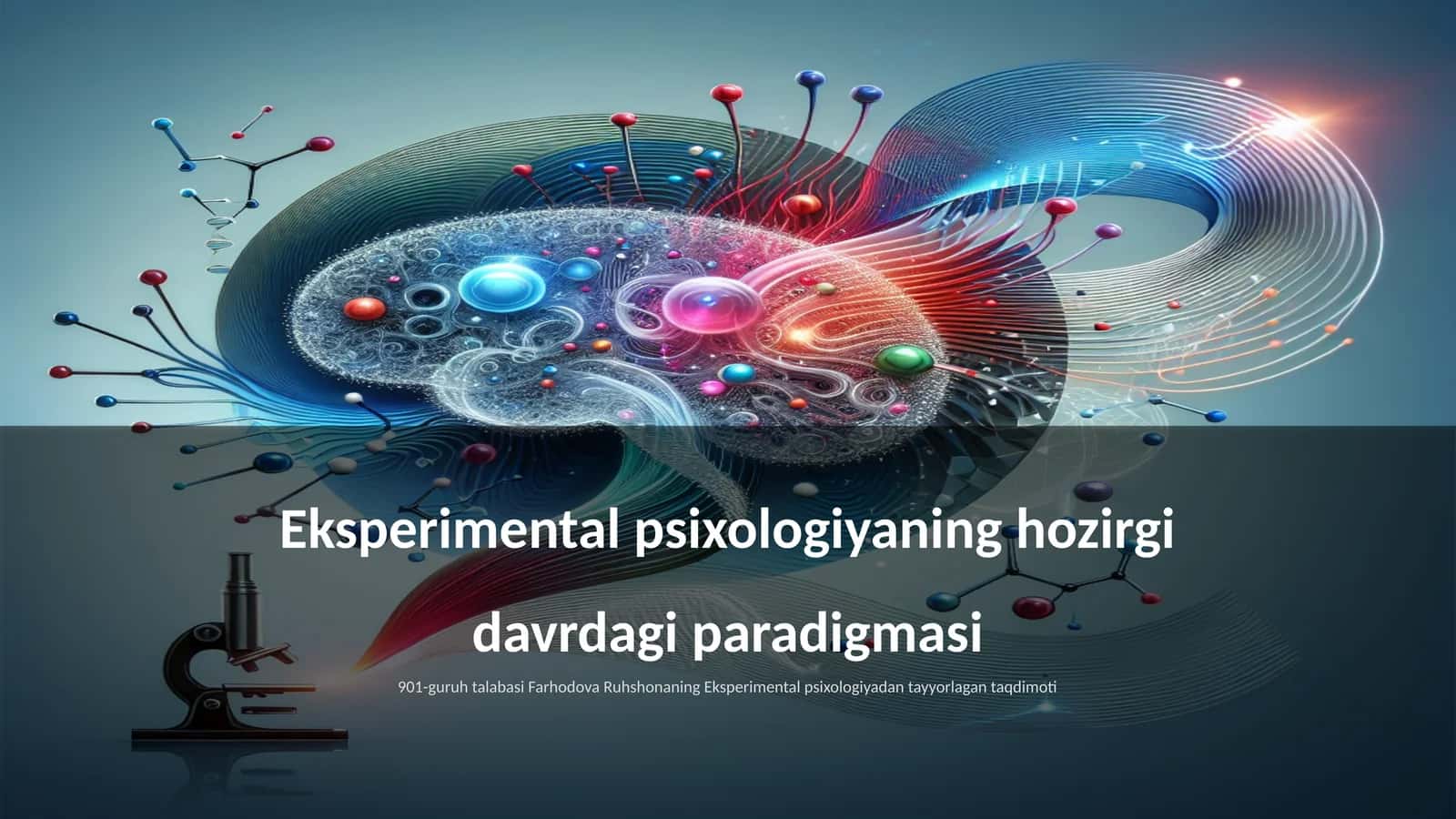 Eksperimental psixologiyaning hozirgi davrdagi paradigmasi

901-guruh talabasi Farhodova Ruhshonaning Eksperimental psixologiyadan tayyorlagan taqdimoti